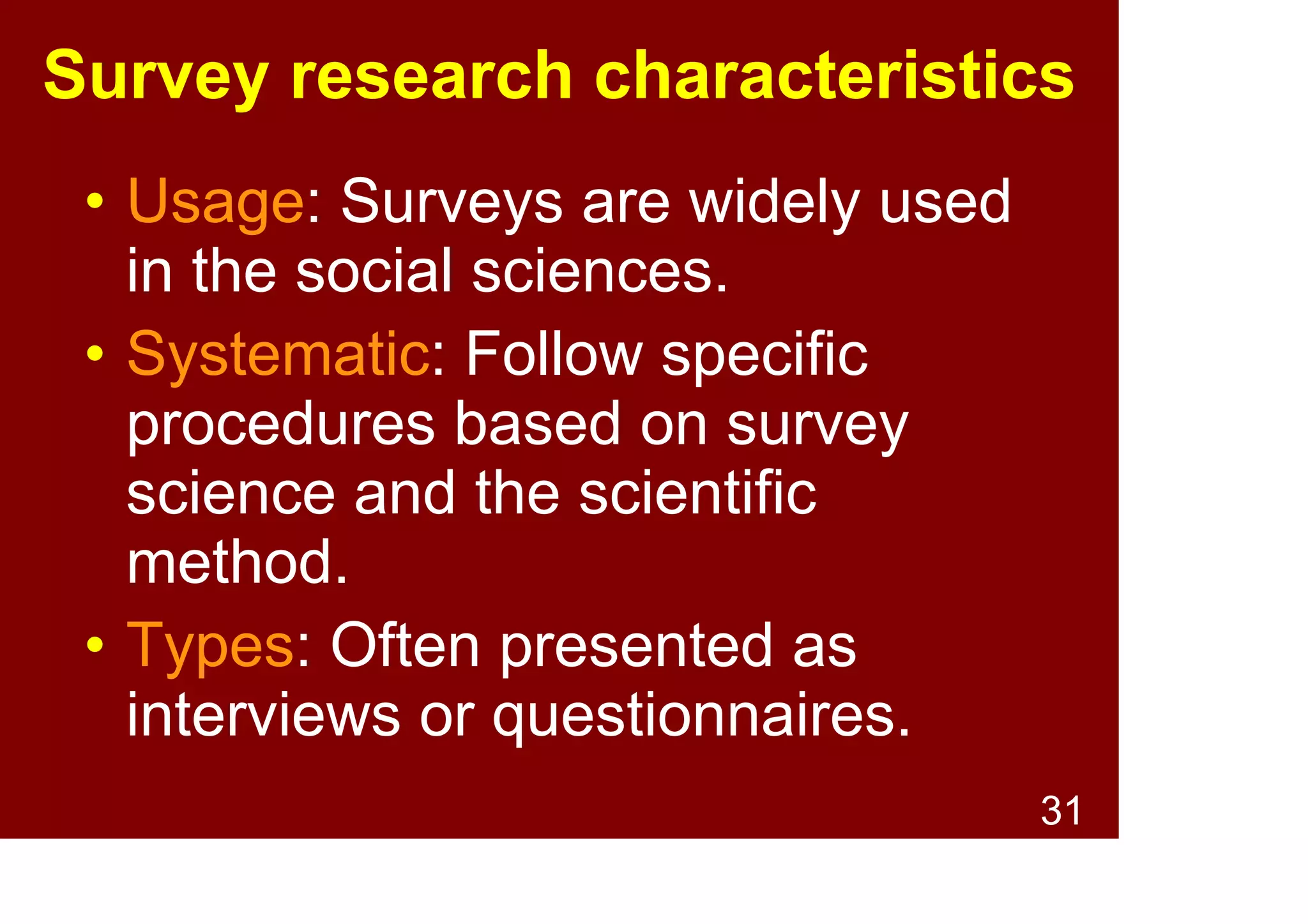 Survey research characteristics

• Usage: Surveys are widely used in the social sciences.
• Systematic: Follow specific procedures based on survey science and the scientific method.
• Types: Often presented as interviews or questionnaires.

31